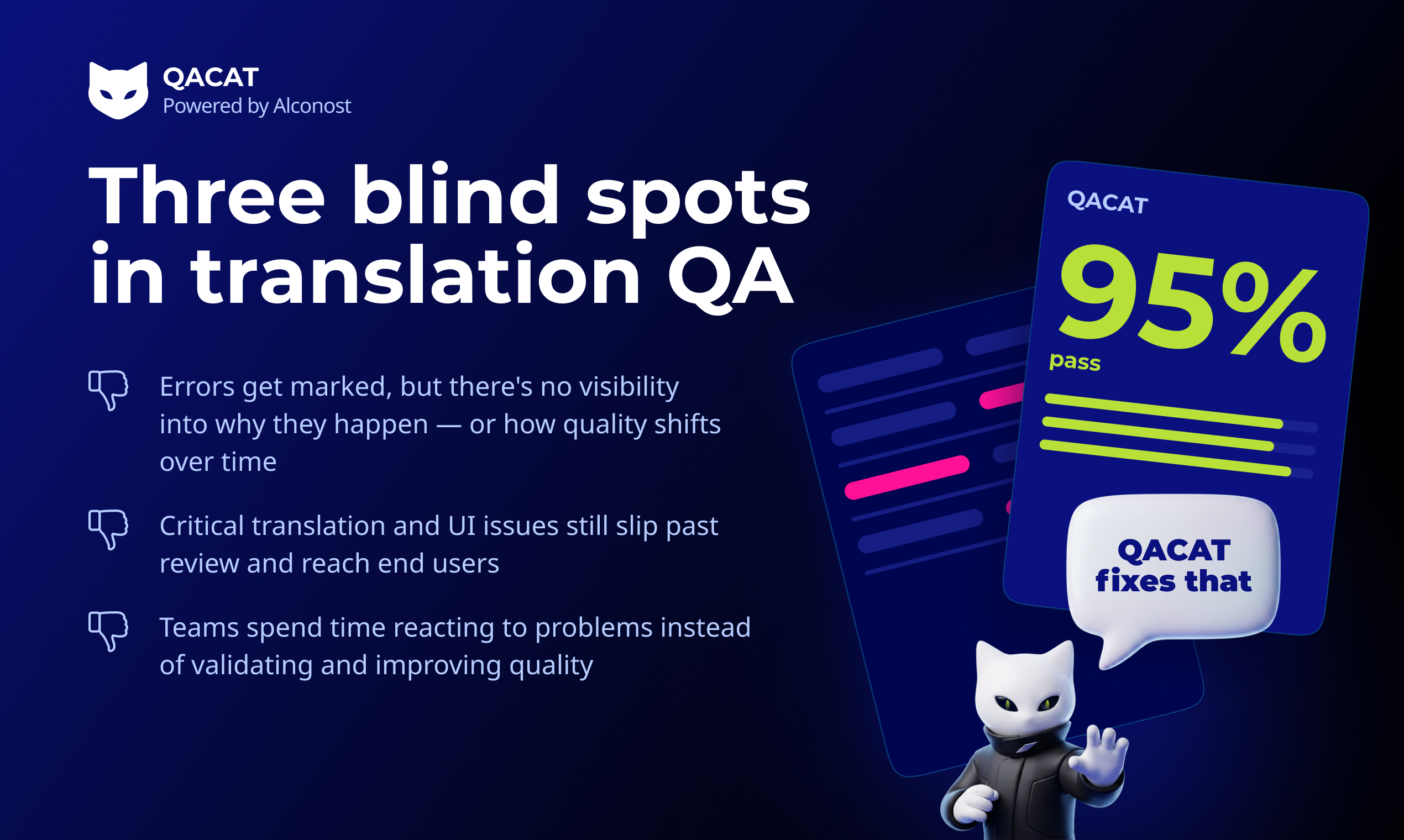 QACAT
Powered by Alconost

Three blind spots in translation QA

Errors get marked, but there's no visibility into why they happen — or how quality shifts over time

Critical translation and UI issues still slip past review and reach end users

Teams spend time reacting to problems instead of validating and improving quality

QACAT

95%

pass

QACAT fixes that